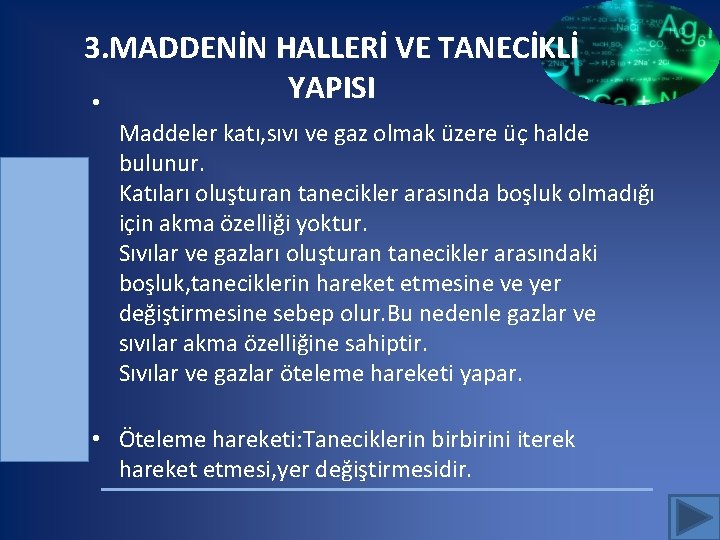 3.MADDENİN HALLERİ VE TANECİKLİ YAPISI

•

Maddeler katı,sıvı ve gaz olmak üzere üç halde bulunur.
Katıları oluşturan tanecikler arasında boşluk olmadığı için akma özelliği yoktur.
Sıvılar ve gazları oluşturan tanecikler arasındaki boşluk,taneciklerin hareket etmesine ve yer değiştirmesine sebep olur.Bu nedenle gazlar ve sıvılar akma özelliğine sahiptir.
Sıvılar ve gazlar öteleme hareketi yapar.

• Öteleme hareketi:Taneciklerin birbirini iterek hareket etmesi,yer değiştirmesidir.